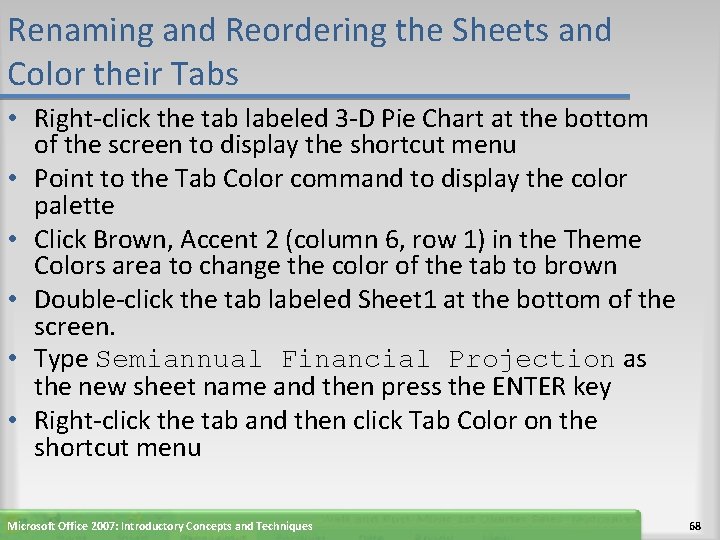 Renaming and Reordering the Sheets and Color their Tabs

• Right-click the tab labeled 3-D Pie Chart at the bottom of the screen to display the shortcut menu
• Point to the Tab Color command to display the color palette
• Click Brown, Accent 2 (column 6, row 1) in the Theme Colors area to change the color of the tab to brown
• Double-click the tab labeled Sheet1 at the bottom of the screen.
• Type Semiannual Financial Projection as the new sheet name and then press the ENTER key
• Right-click the tab and then click Tab Color on the shortcut menu

Microsoft Office 2007: Introductory Concepts and Techniques

68